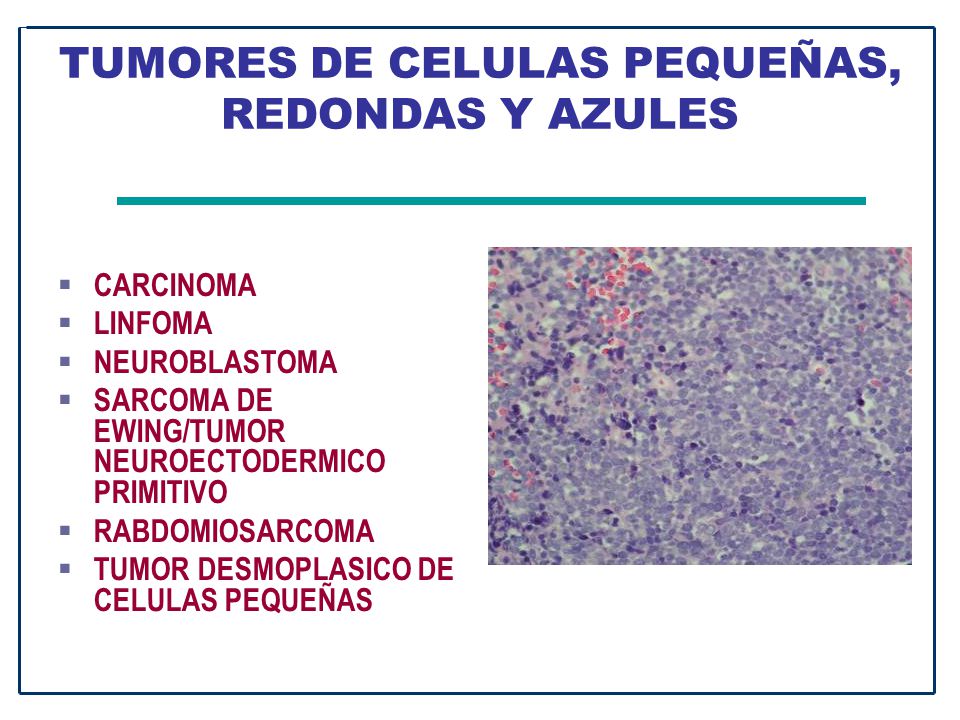 TUMORES DE CELULAS PEQUEÑAS, REDONDAS Y AZULES

- CARCINOMA
- LINFOMA
- NEUROBLASTOMA
- SARCOMA DE EWING/TUMOR NEUROECTODERMICO PRIMITIVO
- RABDOMIOSARCOMA
- TUMOR DESMOPLASICO DE CELULAS PEQUEÑAS